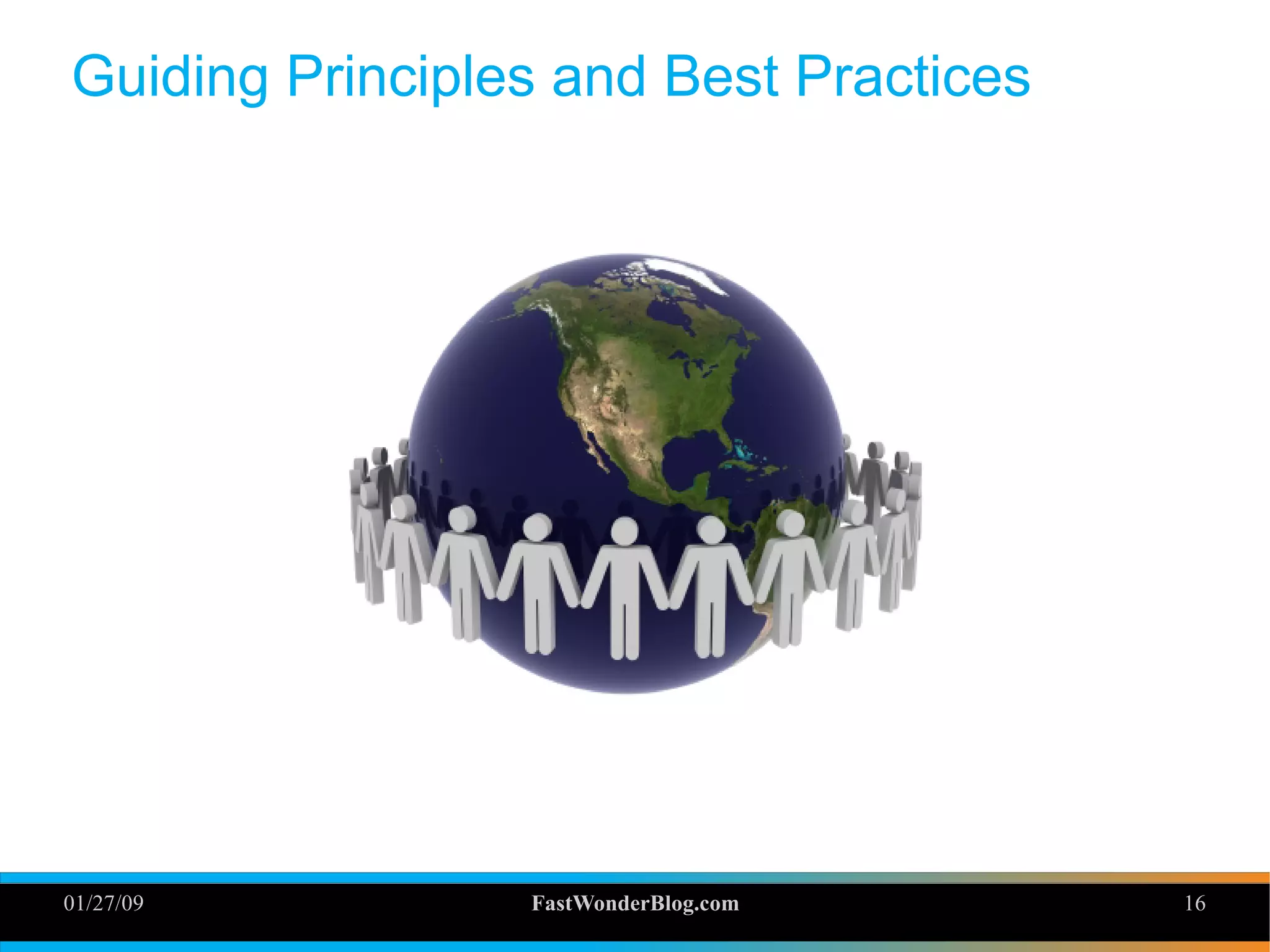 Guiding Principles and Best Practices

01/27/09

FastWonderBlog.com

16